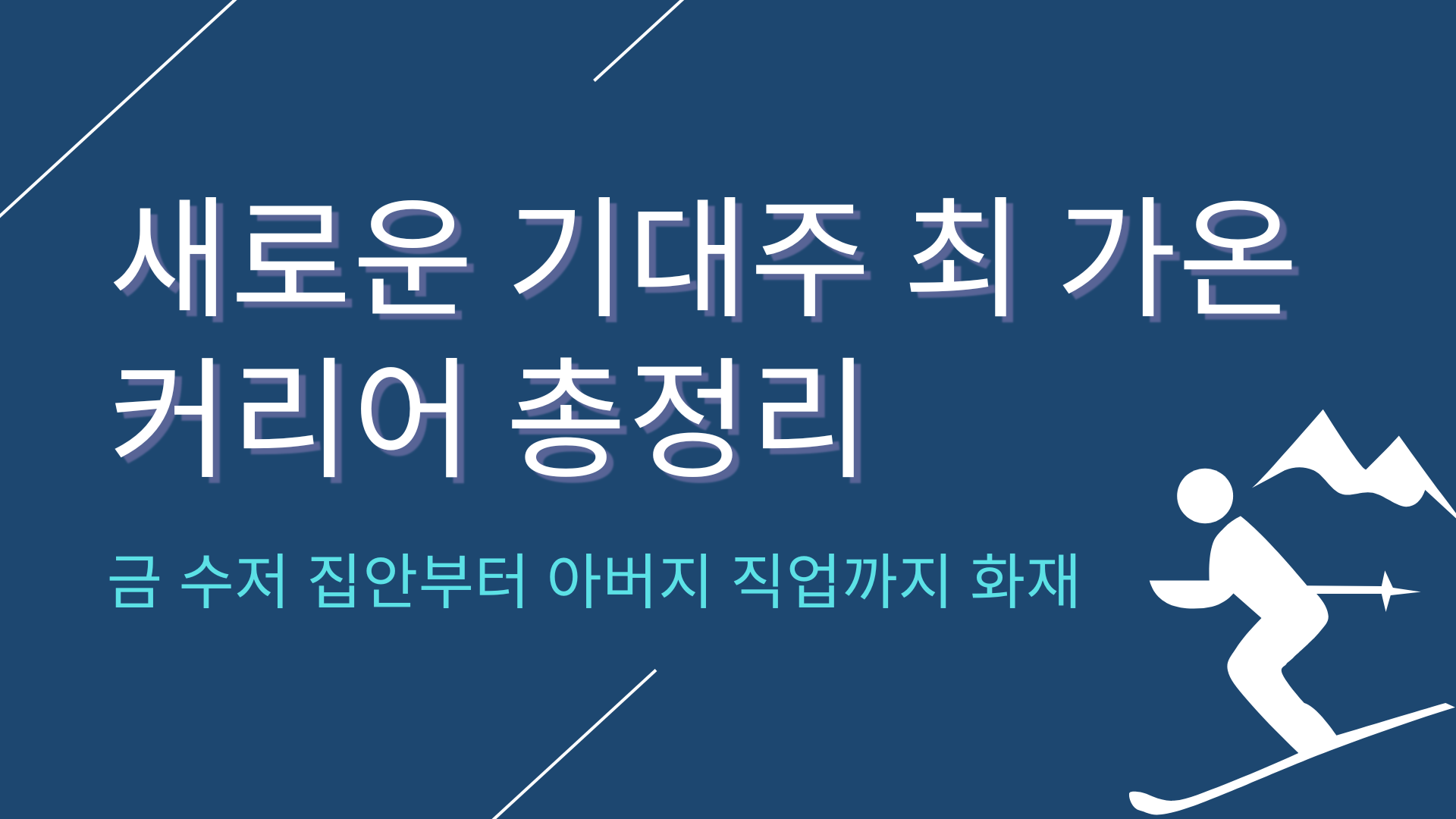 새로운 기대주 최 가온 커리어 총정리

금 수저 집안부터 아버지 직업까지 화재